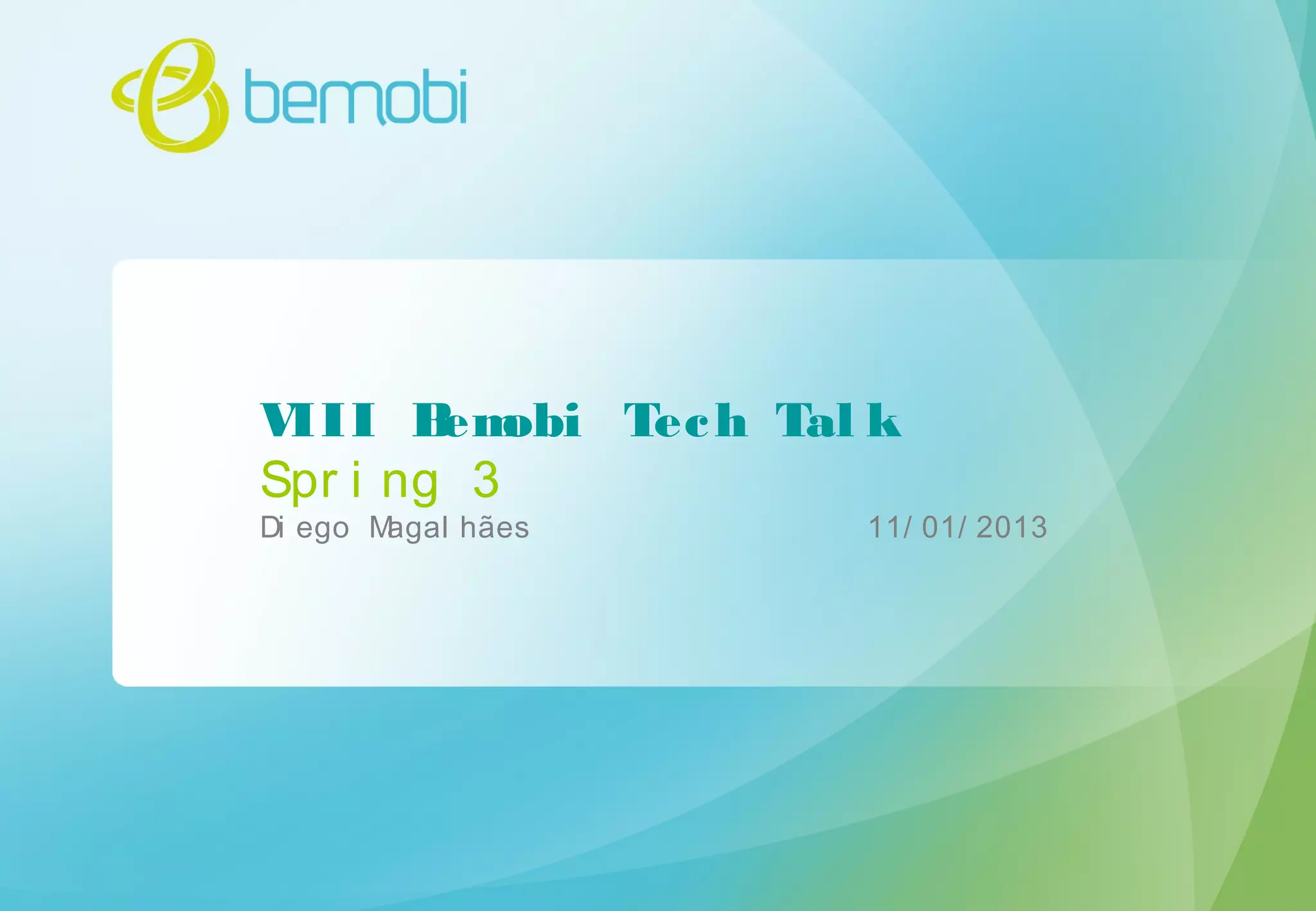 bemobi

VIII Bemobi Tech Talk
Spring 3
Diego Magalhães 11/01/2013